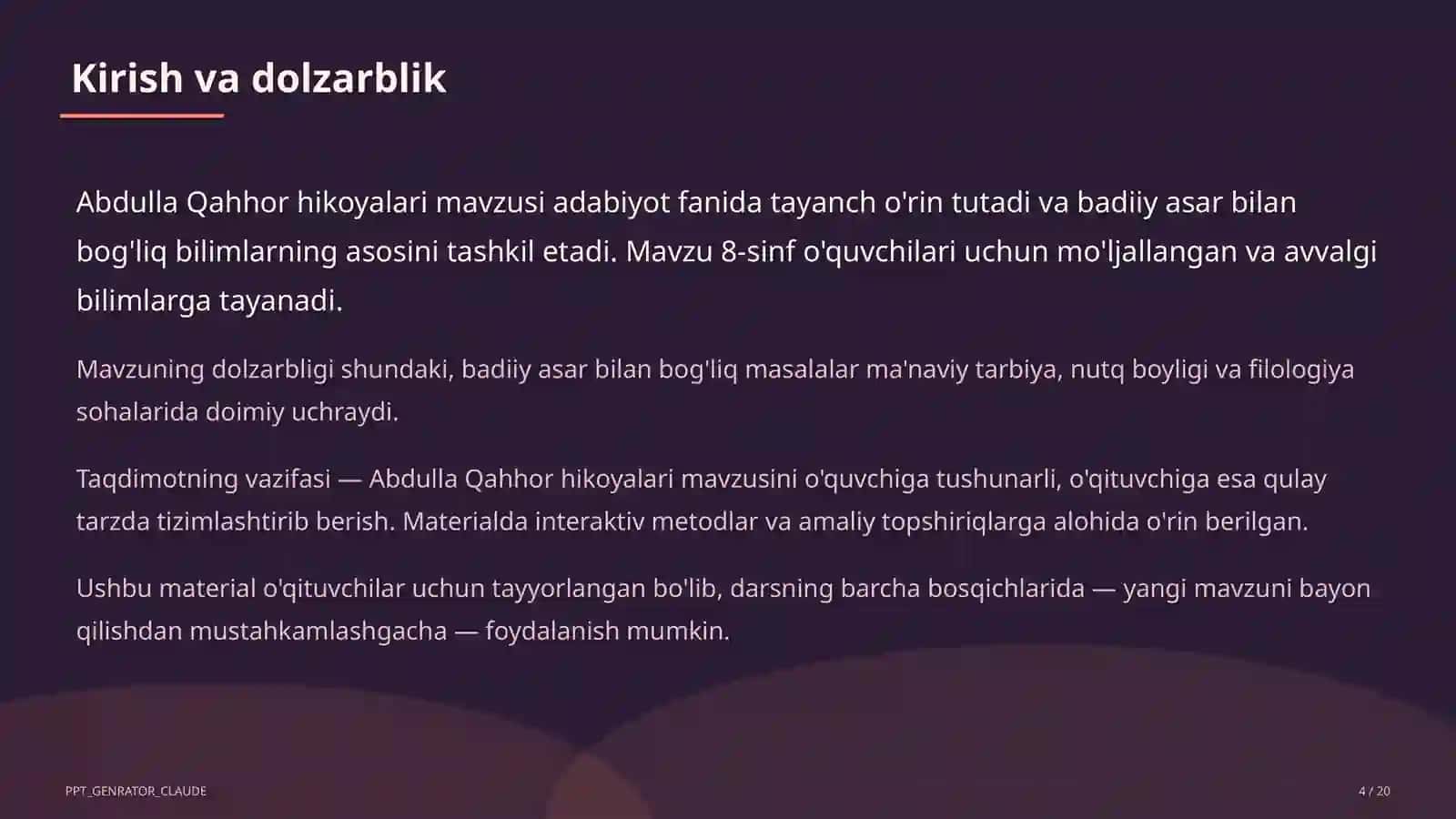 Kirish va dolzarblik

Abdulla Qahhor hikoyalari mavzusi adabiyot fanida tayanch o'rin tutadi va badiiy asar bilan bog'liq bilimlarning asosini tashkil etadi. Mavzu 8-sinf o'quvchilari uchun mo'ljallangan va avvalgi bilimlarga tayanadi.

Mavzuning dolzarbligi shundaki, badiiy asar bilan bog'liq masalalar ma'naviy tarbiya, nutq boyligi va filologiya sohalarida doimiy uchraydi.

Taqdimotning vazifasi — Abdulla Qahhor hikoyalari mavzusini o'quvchiga tushunarli, o'qituvchiga esa qulay tarzda tizimlashtirib berish. Materialda interaktiv metodlar va amaliy topshiriqlarga alohida o'rin berilgan.

Ushbu material o'qituvchilar uchun tayyorlangan bo'lib, darsning barcha bosqichlarida — yangi mavzuni bayon qilishdan mustahkamlashgacha — foydalanish mumkin.

PPT_GENRATOR_CLAUDE

4 / 20